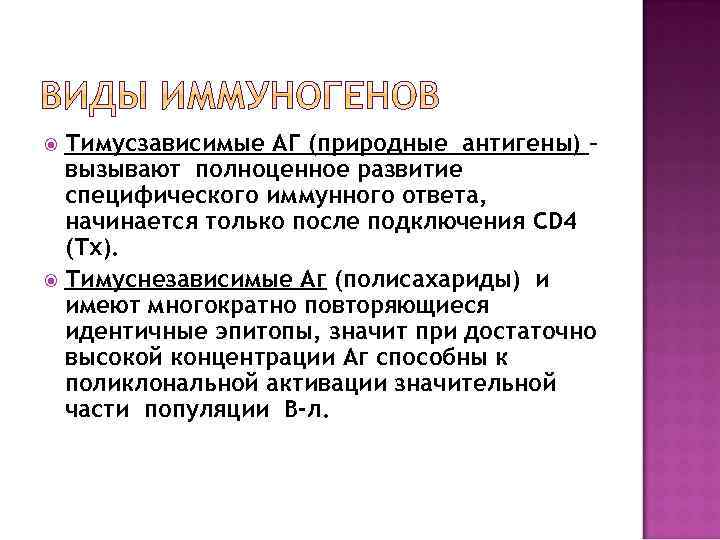 ВИДЫ ИММУНОГЕНОВ

Тимусзависимые АГ (природные антигены) – вызывают полноценное развитие специфического иммунного ответа, начинается только после подключения CD4 (Тх).

Тимуснезависимые Аг (полисахариды) и имеют многократно повторяющиеся идентичные эпитопы, значит при достаточно высокой концентрации Аг способны к поликлональной активации значительной части популяции В-л.